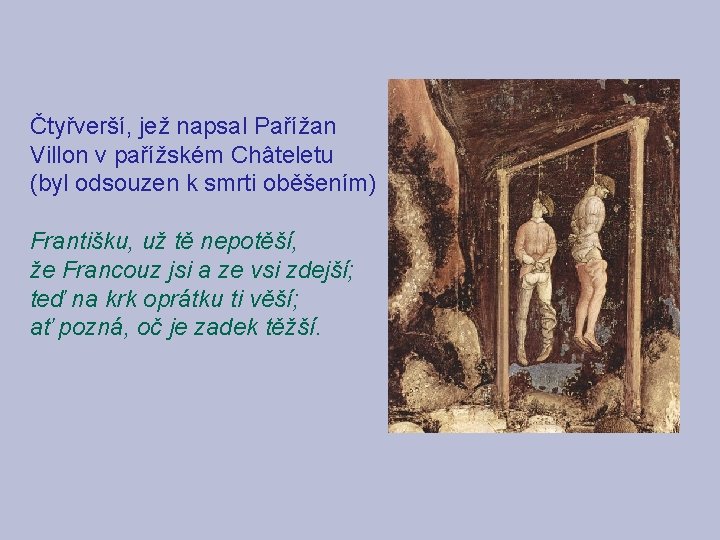 Čtyřverší, jež napsal Pařížan Villon v pařížském Châteletu (byl odsouzen k smrti oběšením)

Františku, už tě nepotěší,
že Francouz jsi a ze vsi zdejší;
teď na krk oprátku ti věší;
ať pozná, oč je zadek těžší.